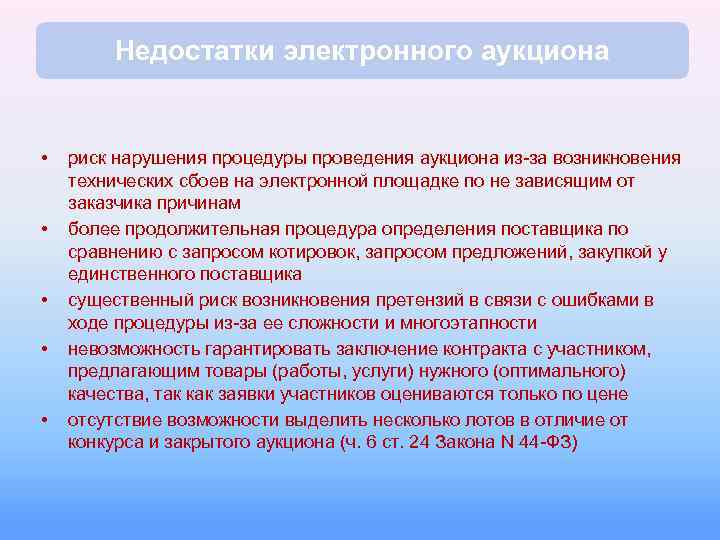 Недостатки электронного аукциона

• риск нарушения процедуры проведения аукциона из-за возникновения технических сбоев на электронной площадке по не зависящим от заказчика причинам
• более продолжительная процедура определения поставщика по сравнению с запросом котировок, запросом предложений, закупкой у единственного поставщика
• существенный риск возникновения претензий в связи с ошибками в ходе процедуры из-за ее сложности и многоэтапности
• невозможность гарантировать заключение контракта с участником, предлагающим товары (работы, услуги) нужного (оптимального) качества, так как заявки участников оцениваются только по цене
• отсутствие возможности выделить несколько лотов в отличие от конкурса и закрытого аукциона (ч. 6 ст. 24 Закона N 44-ФЗ)